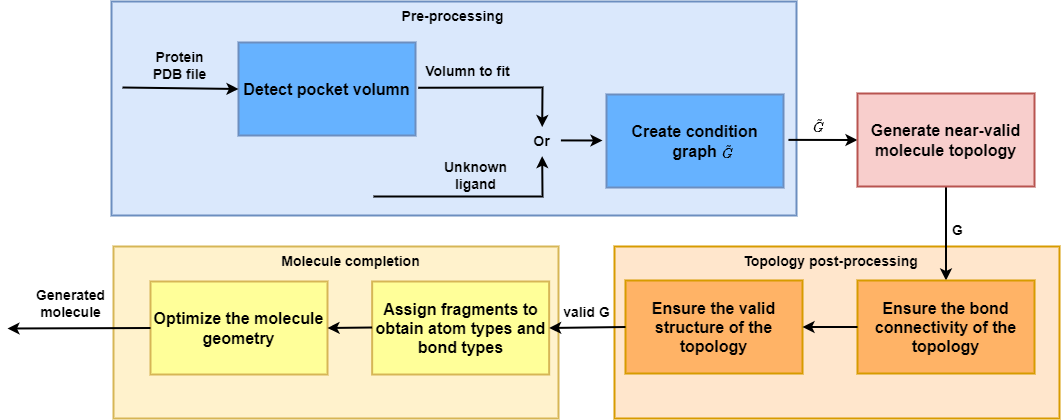 Pre-processing

Protein PDB file

Detect pocket volumn

Volumn to fit

Or

Unknown ligand

Create condition graph $\tilde{G}$

$\tilde{G}$

Generate near-valid molecule topology

G

Topology post-processing

Ensure the bond connectivity of the topology

Ensure the valid structure of the topology

valid G

Molecule completion

Assign fragments to obtain atom types and bond types

Optimize the molecule geometry

Generated molecule